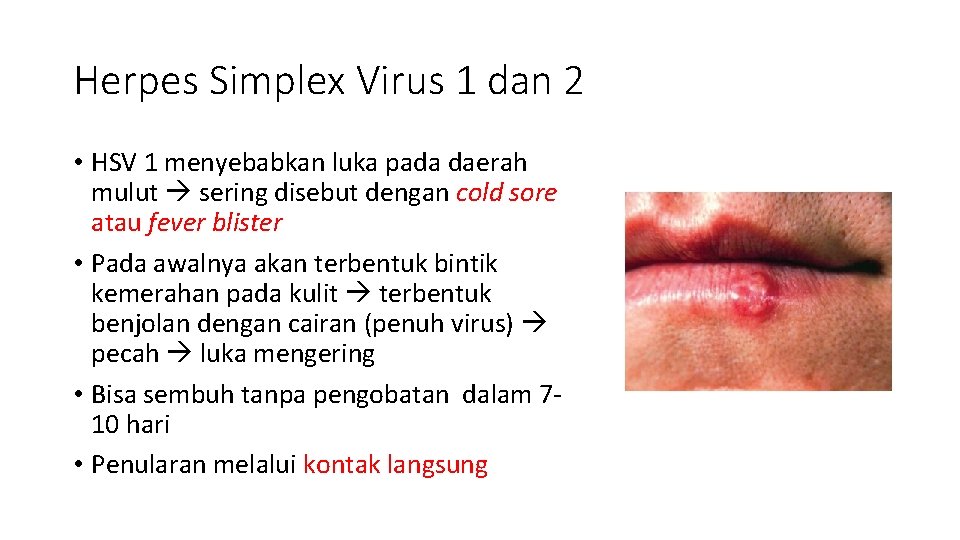 Herpes Simplex Virus 1 dan 2

• HSV 1 menyebabkan luka pada daerah mulut → sering disebut dengan cold sore atau fever blister

• Pada awalnya akan terbentuk bintik kemerahan pada kulit → terbentuk benjolan dengan cairan (penuh virus) → pecah → luka mengering

• Bisa sembuh tanpa pengobatan dalam 7-10 hari

• Penularan melalui kontak langsung